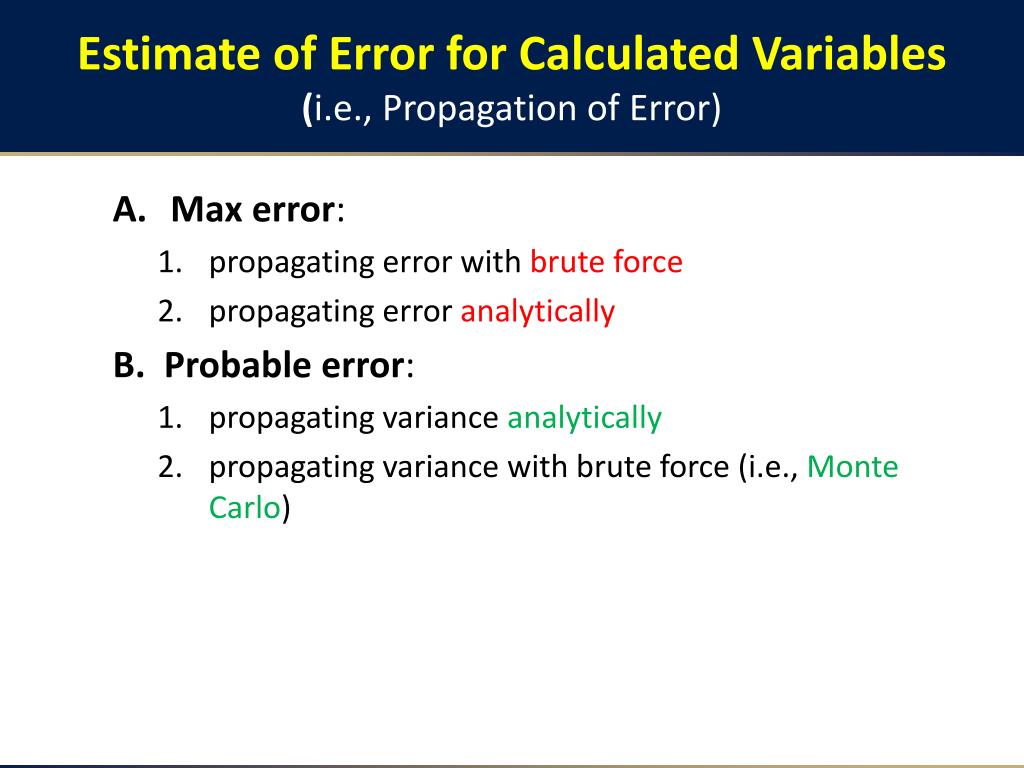 Estimate of Error for Calculated Variables
(i.e., Propagation of Error)

A. Max error:
1. propagating error with brute force
2. propagating error analytically

B. Probable error:
1. propagating variance analytically
2. propagating variance with brute force (i.e., Monte Carlo)